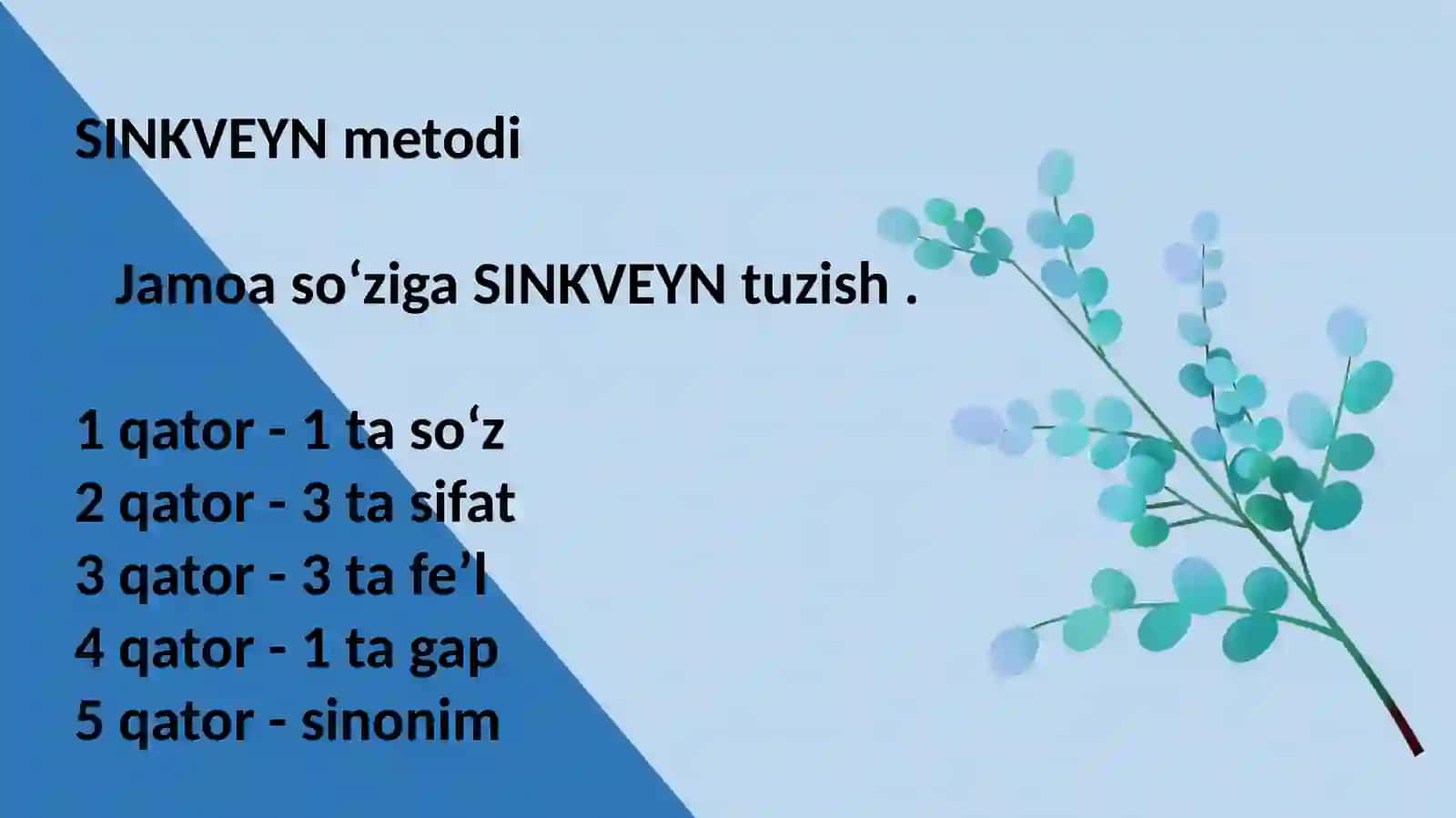 SINKVEYN metodi

Jamoa so‘ziga SINKVEYN tuzish .

1 qator - 1 ta so‘z
2 qator - 3 ta sifat
3 qator - 3 ta fe’l
4 qator - 1 ta gap
5 qator - sinonim